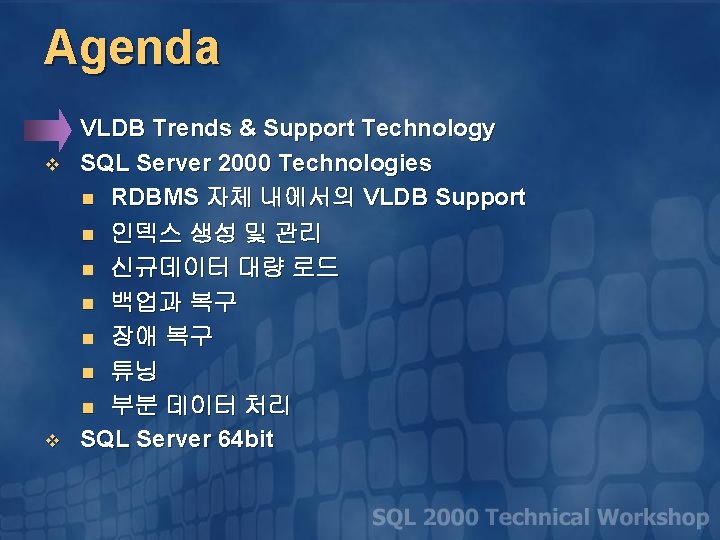 Agenda

VLDB Trends & Support Technology

SQL Server 2000 Technologies

RDBMS 자체 내에서의 VLDB Support

인덱스 생성 및 관리

신규데이터 대량 로드

백업과 복구

장애 복구

튜닝

부분 데이터 처리

SQL Server 64bit

SQL 2000 Technical Workshop